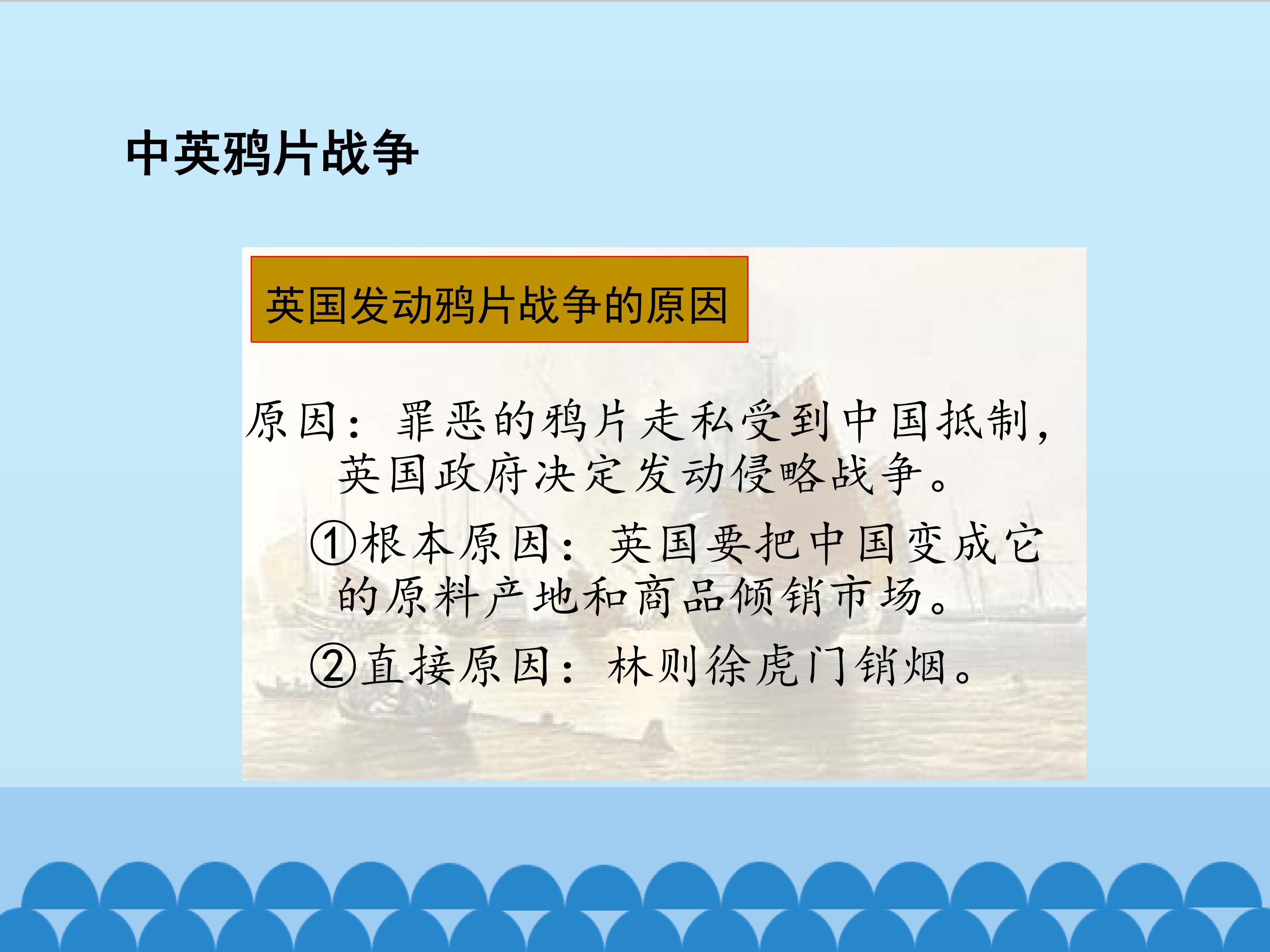 中英鸦片战争

英国发动鸦片战争的原因

原因：罪恶的鸦片走私受到中国抵制，英国政府决定发动侵略战争。

①根本原因：英国要把中国变成它的原料产地和商品倾销市场。

②直接原因：林则徐虎门销烟。